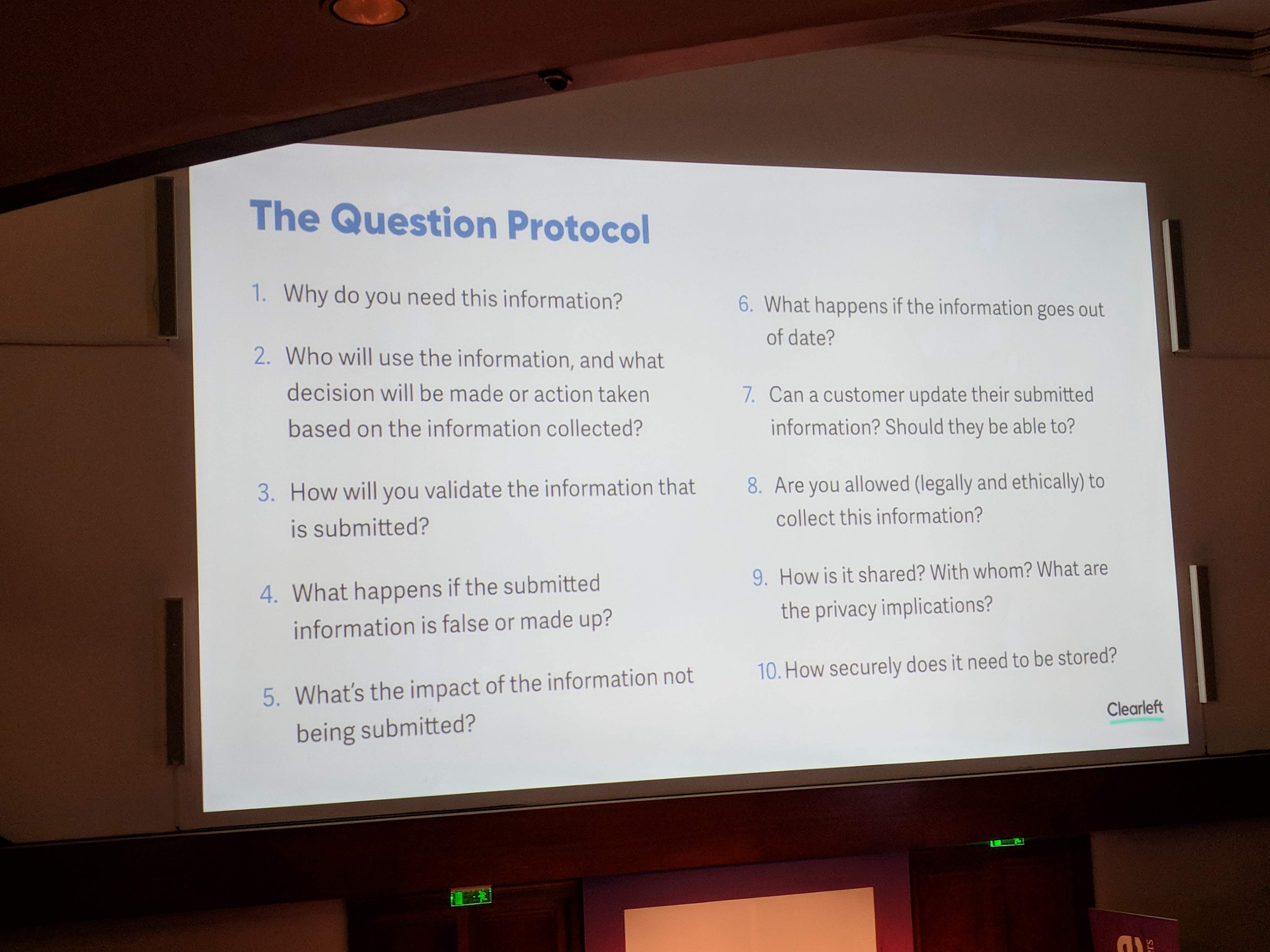 The Question Protocol

1. Why do you need this information?

2. Who will use the information, and what decision will be made or action taken based on the information collected?

3. How will you validate the information that is submitted?

4. What happens if the submitted information is false or made up?

5. What's the impact of the information not being submitted?

6. What happens if the information goes out of date?

7. Can a customer update their submitted information? Should they be able to?

8. Are you allowed (legally and ethically) to collect this information?

9. How is it shared? With whom? What are the privacy implications?

10. How securely does it need to be stored?

Clearleft